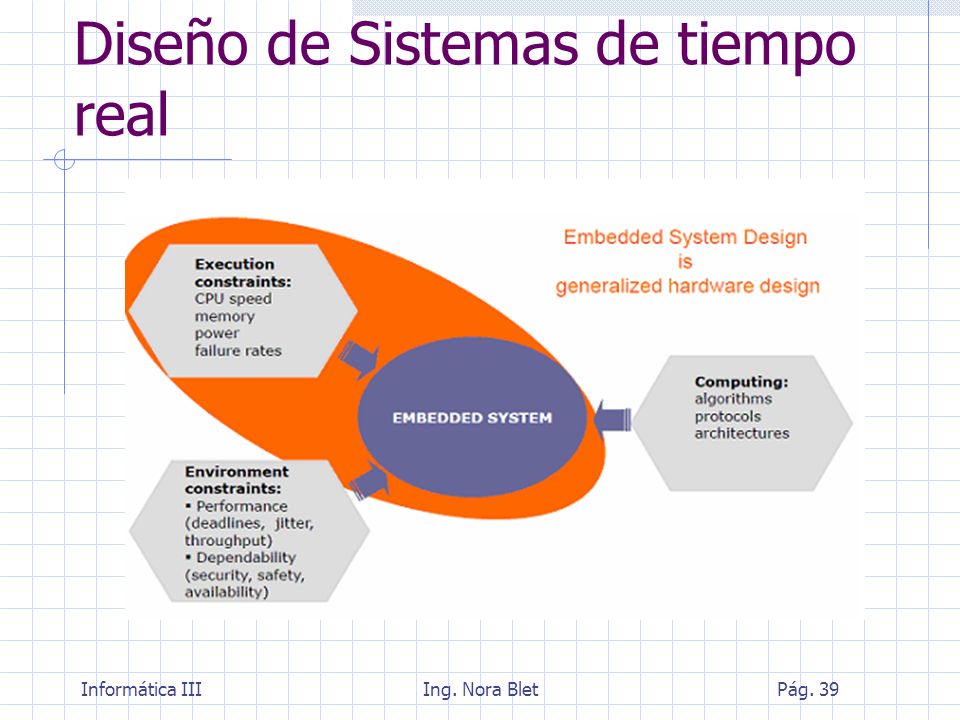 Diseño de Sistemas de tiempo real

Embedded System Design
is
generalized hardware design

Execution constraints:
CPU speed
memory
power
failure rates

EMBEDDED SYSTEM

Computing:
algorithms
protocols
architectures

Environment constraints:
▪ Performance (deadlines, jitter, throughput)
▪ Dependability (security, safety, availability)

Informática III
Ing. Nora Blet
Pág. 39